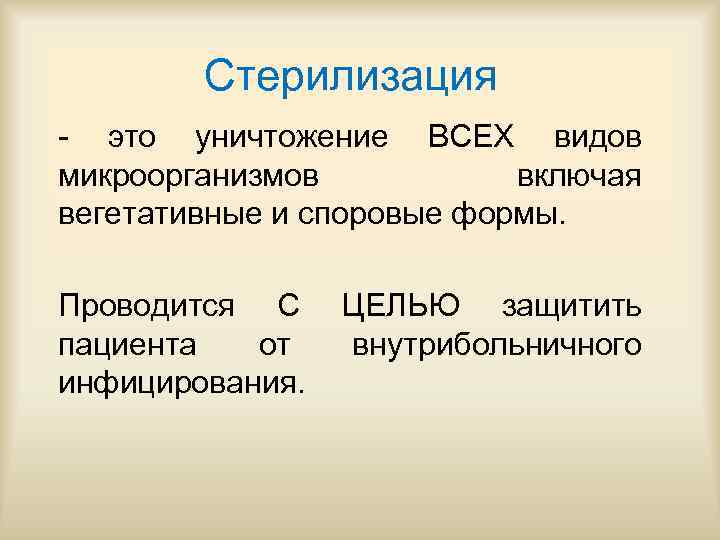 Стерилизация

- это уничтожение ВСЕХ видов микроорганизмов включая вегетативные и споровые формы.

Проводится С ЦЕЛЬЮ защитить пациента от внутрибольничного инфицирования.